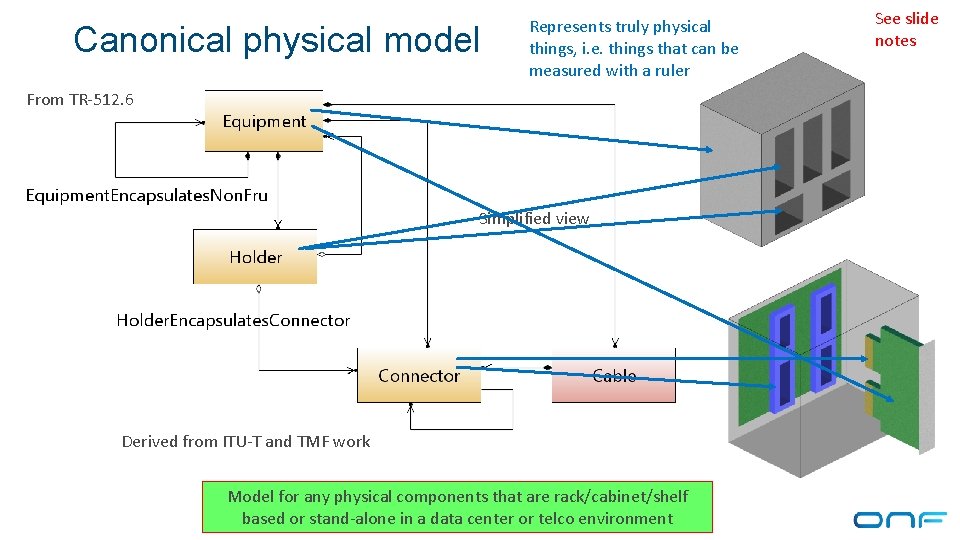 Canonical physical model

Represents truly physical things, i.e. things that can be measured with a ruler

See slide notes

From TR-512.6

Equipment

EquipmentEncapsulatesNonFru

Simplified view

Holder

HolderEncapsulatesConnector

Connector

Cable

Derived from ITU-T and TMF work

Model for any physical components that are rack/cabinet/shelf based or stand-alone in a data center or telco environment

ONF